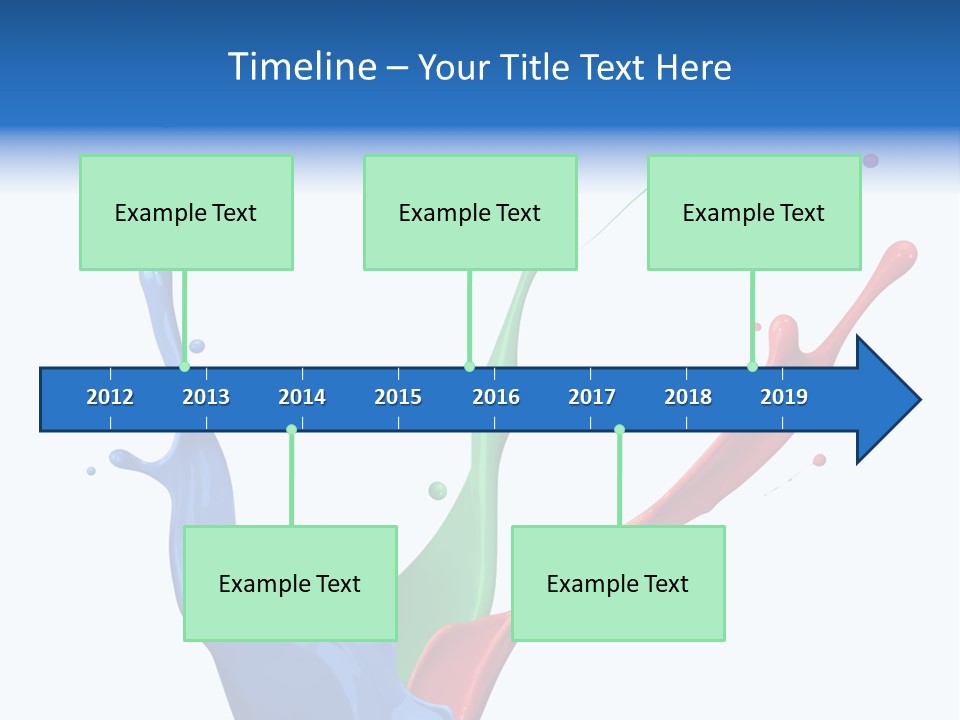 Timeline – Your Title Text Here

Example Text

Example Text

Example Text

2012 2013 2014 2015 2016 2017 2018 2019

Example Text

Example Text